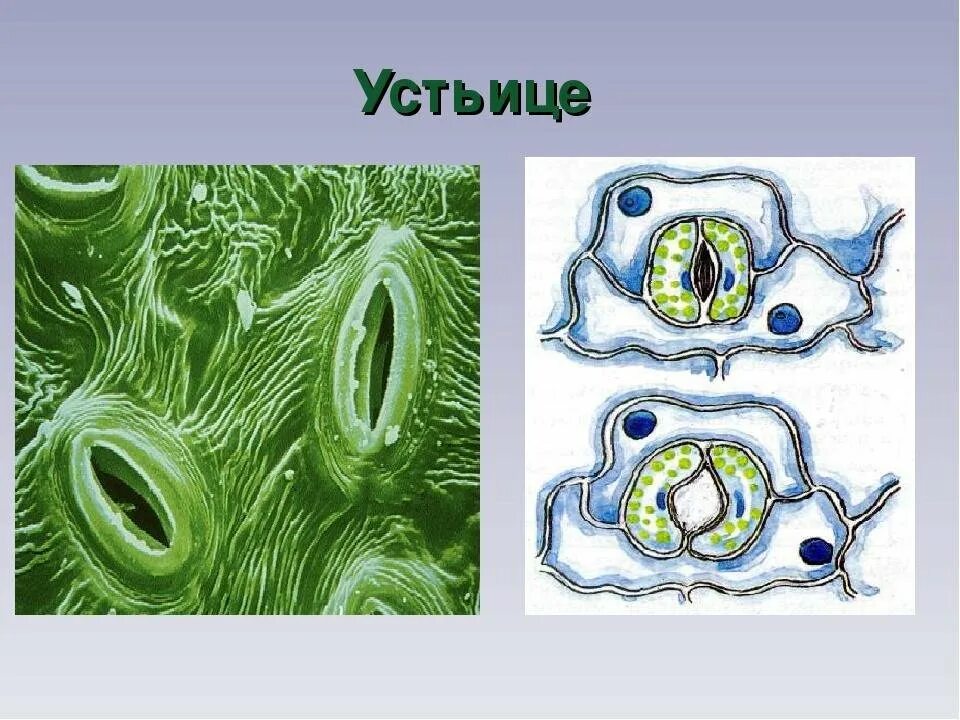 Устьице